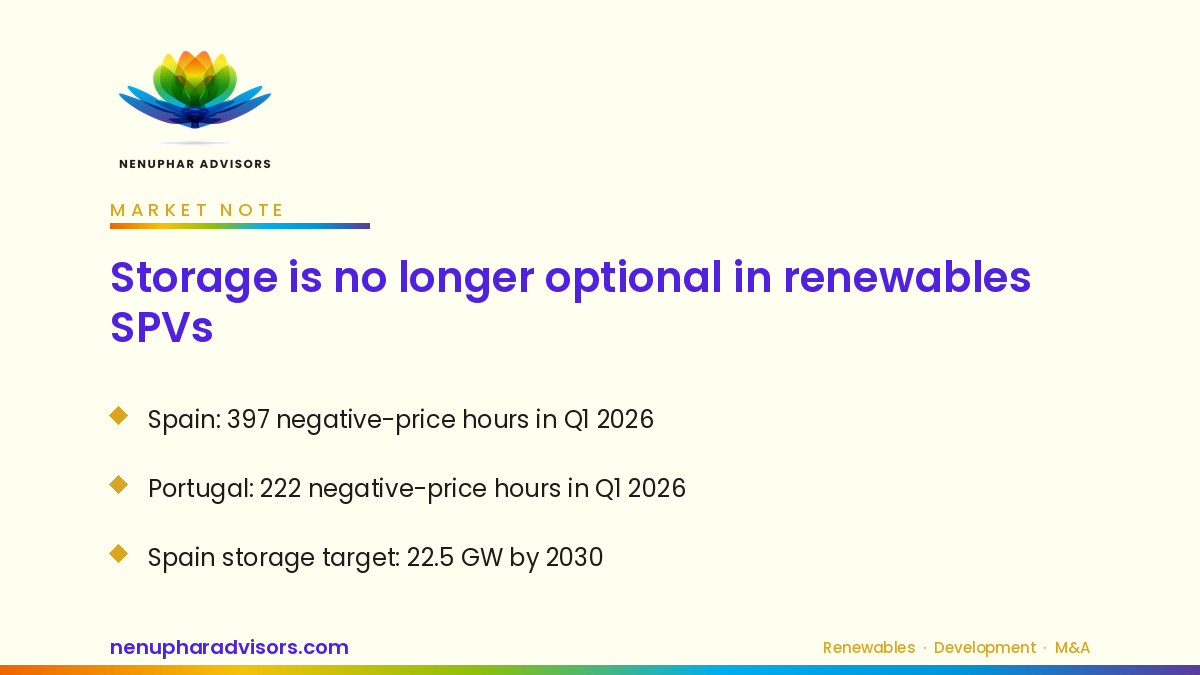 NENUPHAR ADVISORS

MARKET NOTE

Storage is no longer optional in renewables SPVs

Spain: 397 negative-price hours in Q1 2026

Portugal: 222 negative-price hours in Q1 2026

Spain storage target: 22.5 GW by 2030

nenupharadvisors.com

Renewables · Development · M&A